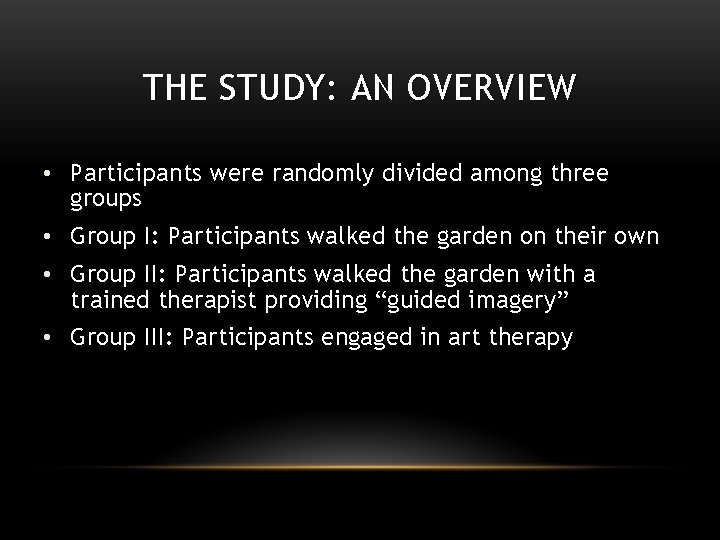 THE STUDY: AN OVERVIEW

• Participants were randomly divided among three groups
• Group I: Participants walked the garden on their own
• Group II: Participants walked the garden with a trained therapist providing “guided imagery”
• Group III: Participants engaged in art therapy